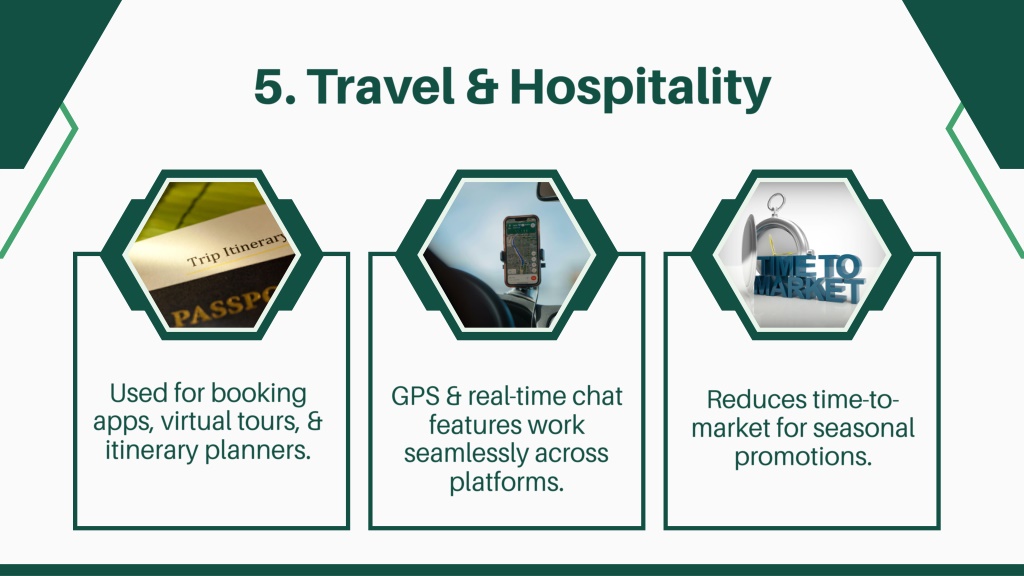 5. Travel & Hospitality

Trip Itinerary

PASSPO

Used for booking apps, virtual tours, & itinerary planners.

GPS & real-time chat features work seamlessly across platforms.

TIME TO MARKET

Reduces time-to-market for seasonal promotions.